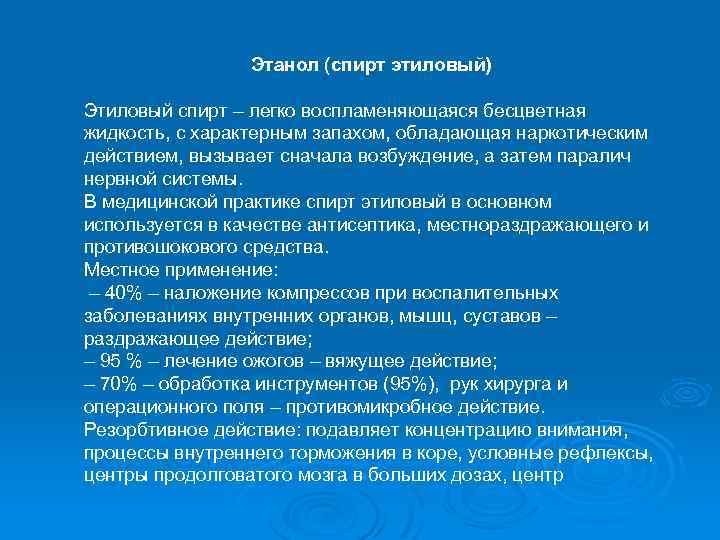 Этанол (спирт этиловый)

Этиловый спирт – легко воспламеняющаяся бесцветная жидкость, с характерным запахом, обладающая наркотическим действием, вызывает сначала возбуждение, а затем паралич нервной системы.
В медицинской практике спирт этиловый в основном используется в качестве антисептика, местнораздражающего и противошокового средства.
Местное применение:
– 40% – наложение компрессов при воспалительных заболеваниях внутренних органов, мышц, суставов – раздражающее действие;
– 95 % – лечение ожогов – вяжущее действие;
– 70% – обработка инструментов (95%), рук хирурга и операционного поля – противомикробное действие.
Резорбтивное действие: подавляет концентрацию внимания, процессы внутреннего торможения в коре, условные рефлексы, центры продолговатого мозга в больших дозах, центр